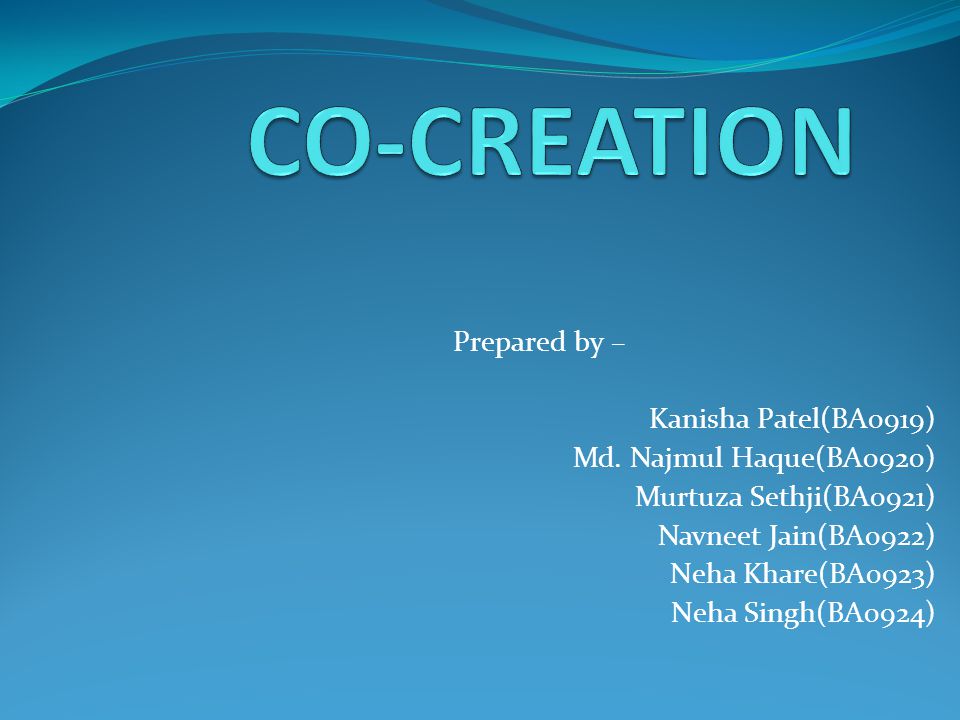 CO-CREATION

Prepared by –

Kanisha Patel(BA0919)
Md. Najmul Haque(BA0920)
Murtuza Sethji(BA0921)
Navneet Jain(BA0922)
Neha Khare(BA0923)
Neha Singh(BA0924)